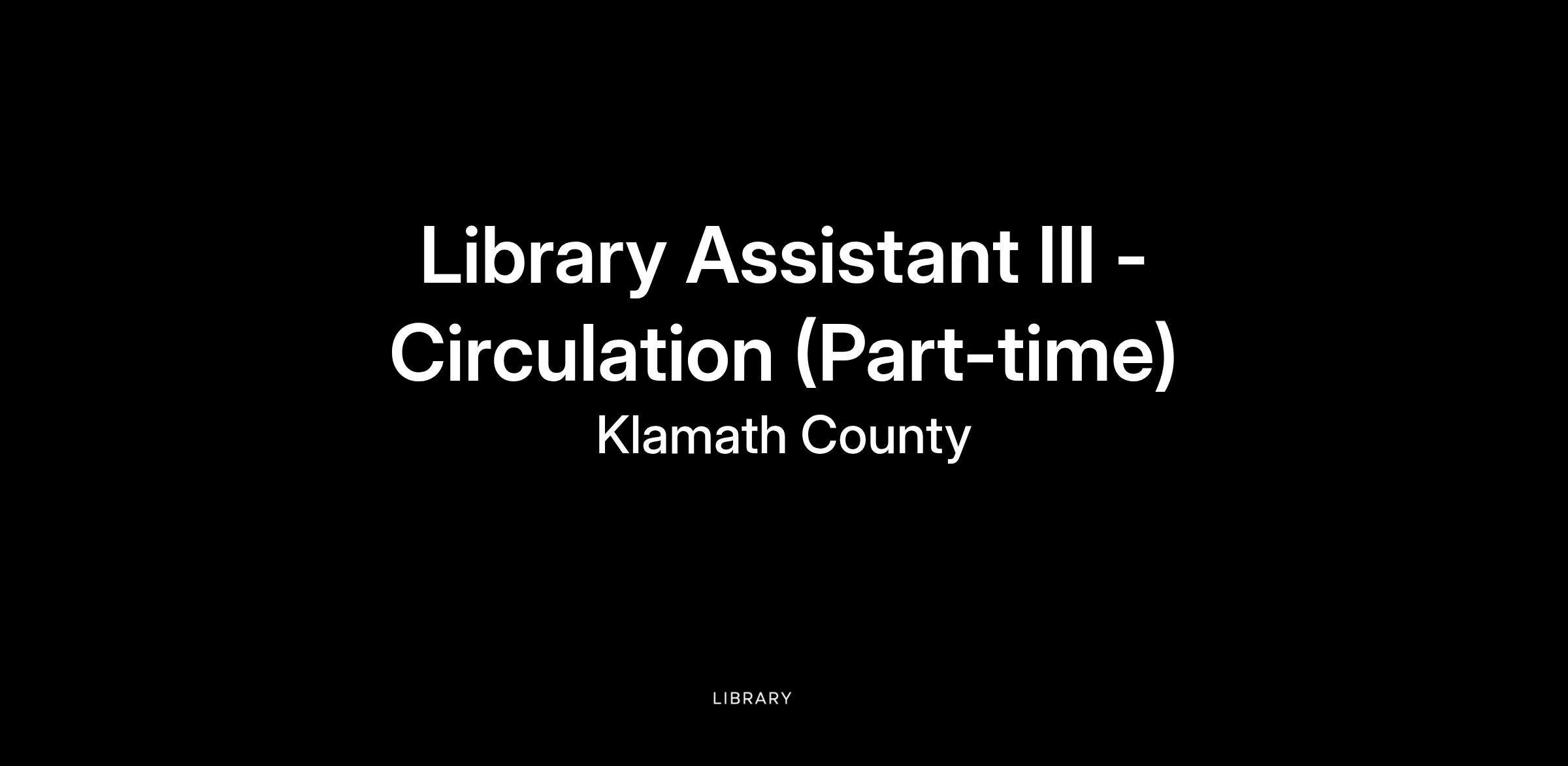 Library Assistant III - Circulation (Part-time)

Klamath County

LIBRARY